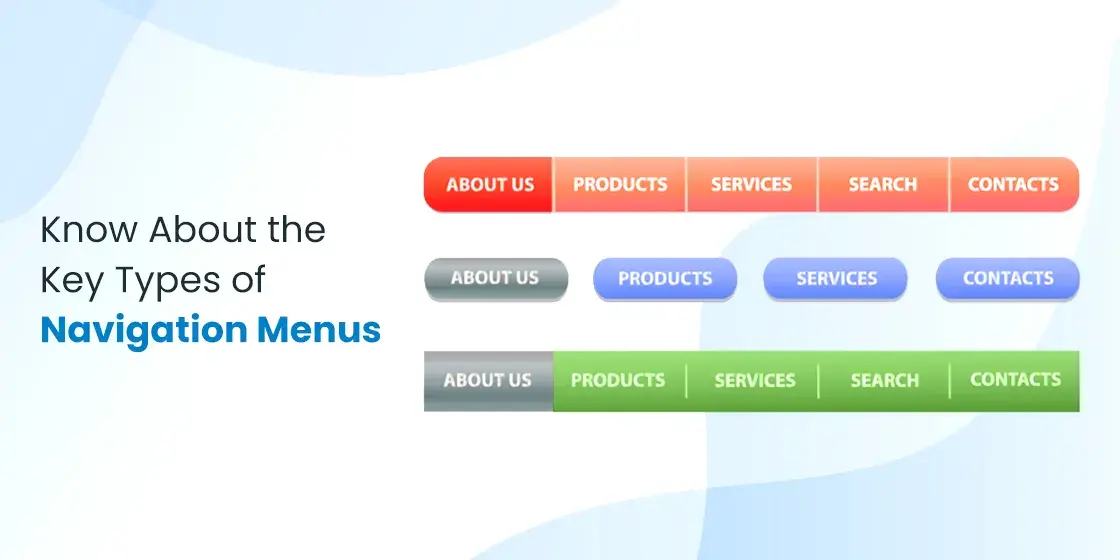 Know About the Key Types of Navigation Menus

ABOUT US PRODUCTS SERVICES SEARCH CONTACTS

ABOUT US PRODUCTS SERVICES CONTACTS

ABOUT US PRODUCTS SERVICES SEARCH CONTACTS